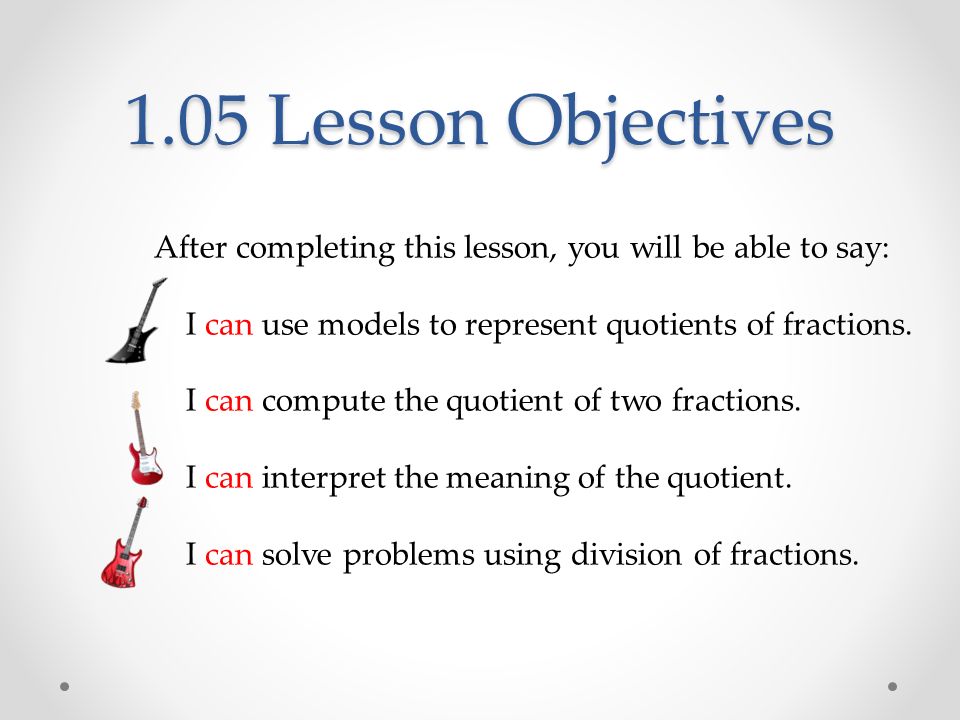 1.05 Lesson Objectives

After completing this lesson, you will be able to say:

I can use models to represent quotients of fractions.

I can compute the quotient of two fractions.

I can interpret the meaning of the quotient.

I can solve problems using division of fractions.